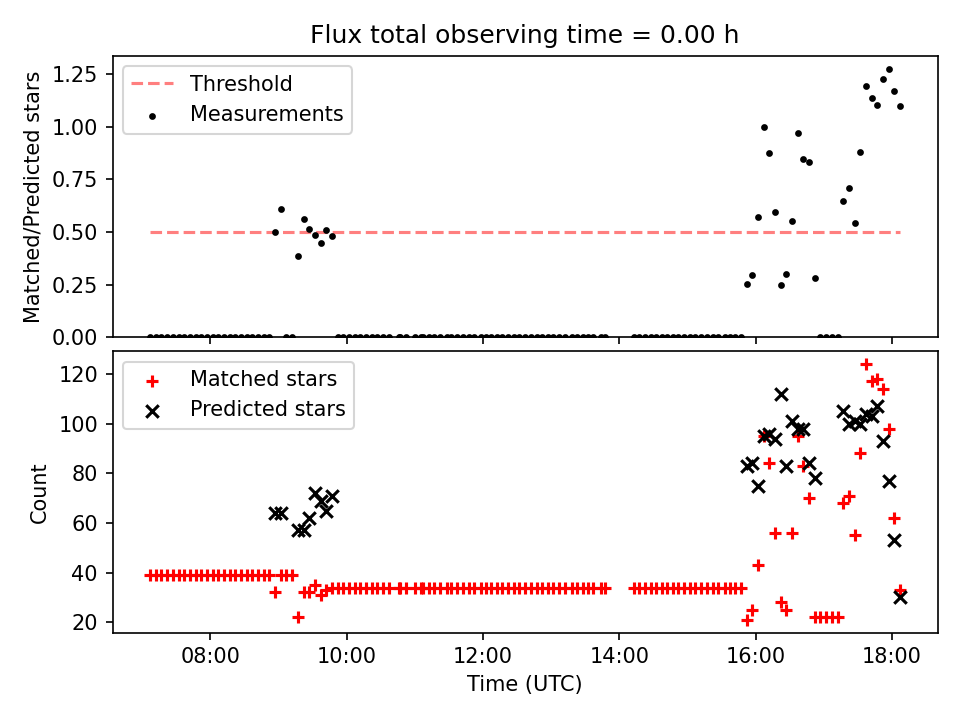 Flux total observing time = 0.00 h

Threshold
Measurements

Matched/Predicted stars

1.25
1.00
0.75
0.50
0.25
0.00

Matched stars
Predicted stars

Count

120
100
80
60
40
20

08:00
10:00
12:00
14:00
16:00
18:00

Time (UTC)